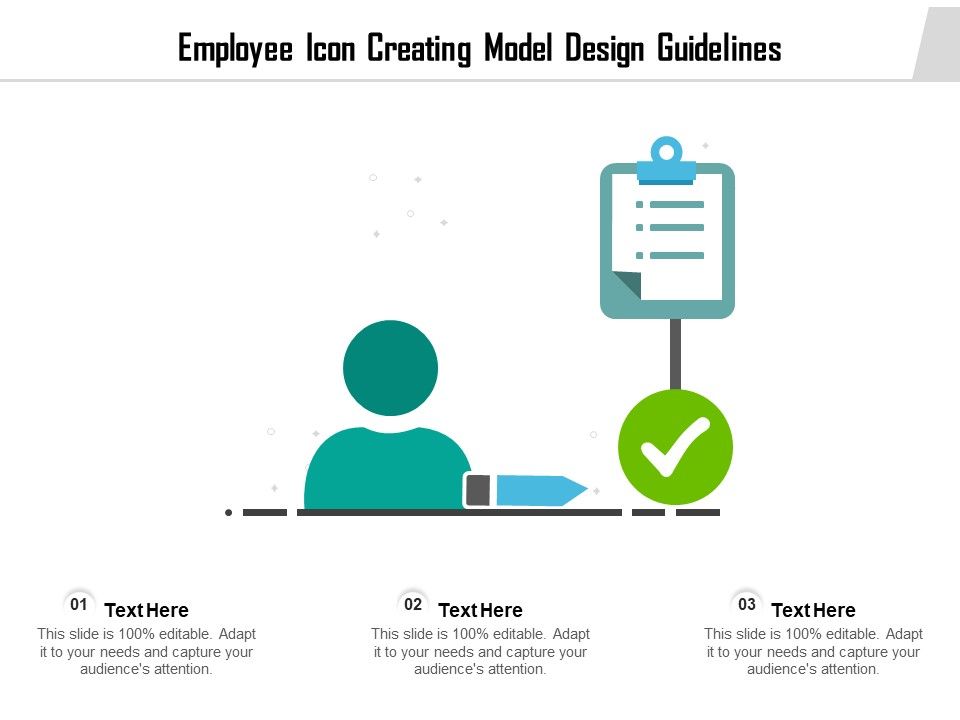 Employee Icon Creating Model Design Guidelines

01 Text Here
This slide is 100% editable. Adapt it to your needs and capture your audience's attention.

02 Text Here
This slide is 100% editable. Adapt it to your needs and capture your audience's attention.

03 Text Here
This slide is 100% editable. Adapt it to your needs and capture your audience's attention.